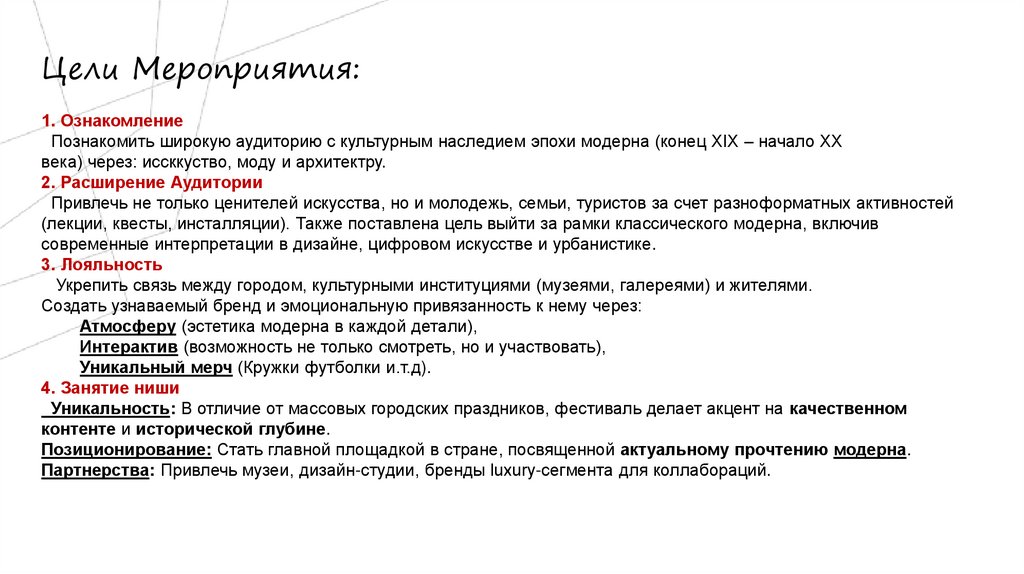 Цели Мероприятия:

1. Ознакомление
Познакомить широкую аудиторию с культурным наследием эпохи модерна (конец XIX – начало XX века) через: иссккуство, моду и архитектру.
2. Расширение Аудитории
Привлечь не только ценителей искусства, но и молодежь, семьи, туристов за счет разноформатных активностей (лекции, квесты, инсталляции). Также поставлена цель выйти за рамки классического модерна, включив современные интерпретации в дизайне, цифровом искусстве и урбанистике.
3. Лояльность
Укрепить связь между городом, культурными институциями (музеями, галереями) и жителями.
Создать узнаваемый бренд и эмоциональную привязанность к нему через:
Атмосферу (эстетика модерна в каждой детали),
Интерактив (возможность не только смотреть, но и участвовать),
Уникальный мерч (Кружки футболки и.т.д).
4. Занятие ниши
Уникальность: В отличие от массовых городских праздников, фестиваль делает акцент на качественном контенте и исторической глубине.
Позиционирование: Стать главной площадкой в стране, посвященной актуальному прочтению модерна.
Партнерства: Привлечь музеи, дизайн-студии, бренды luxury-сегмента для коллабораций.